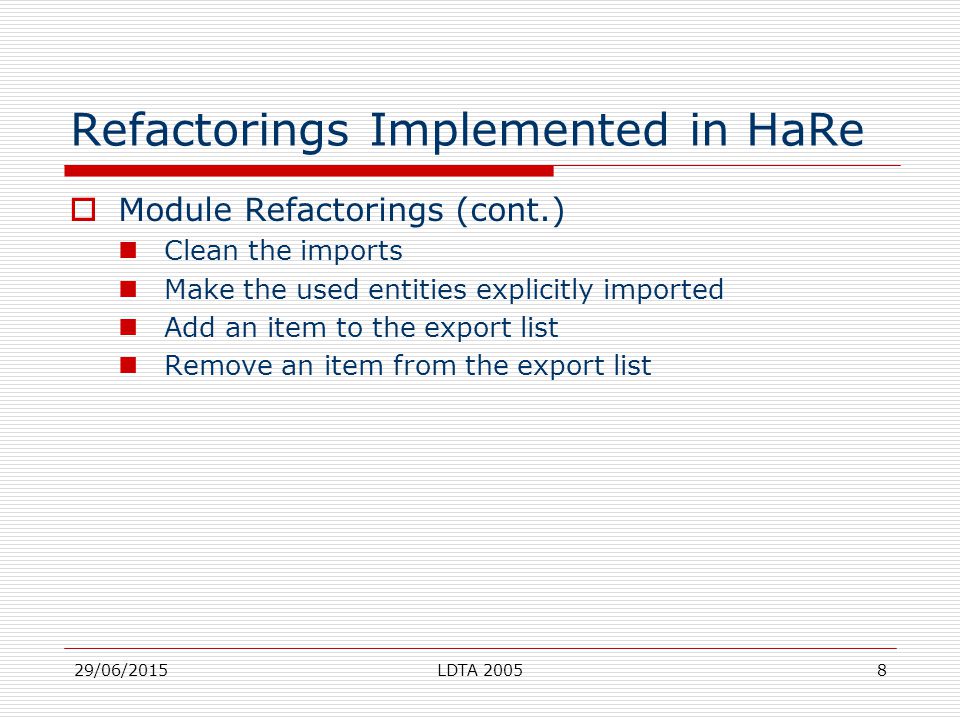 Refactorings Implemented in HaRe

Module Refactorings (cont.)

Clean the imports

Make the used entities explicitly imported

Add an item to the export list

Remove an item from the export list

29/06/2015

LDTA 2005

8